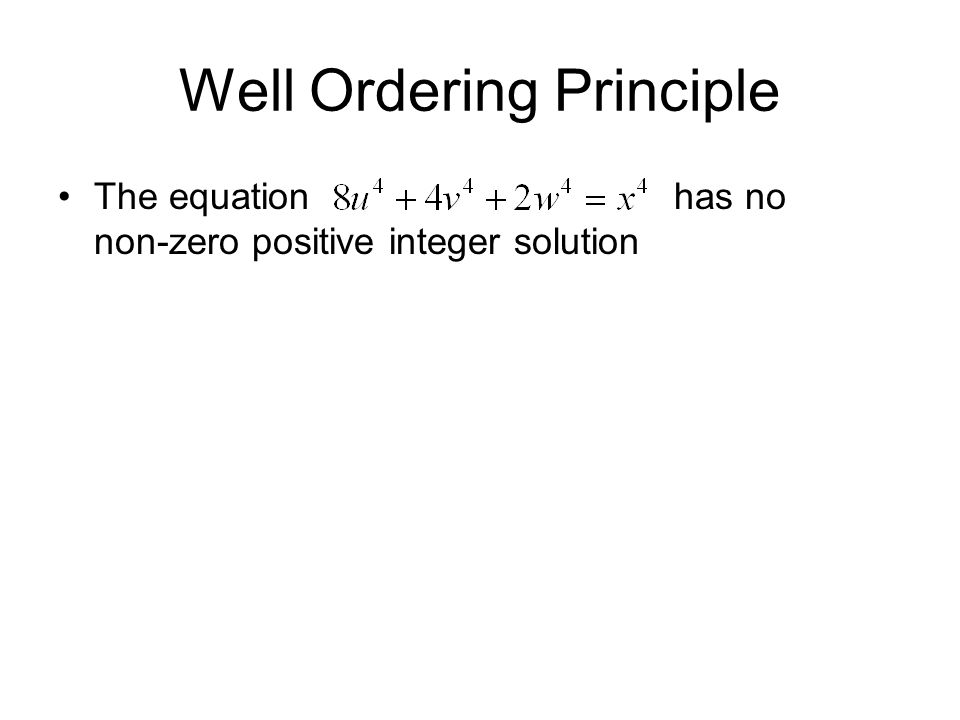 Well Ordering Principle

• The equation $8u^4 + 4v^4 + 2w^4 = x^4$ has no non-zero positive integer solution